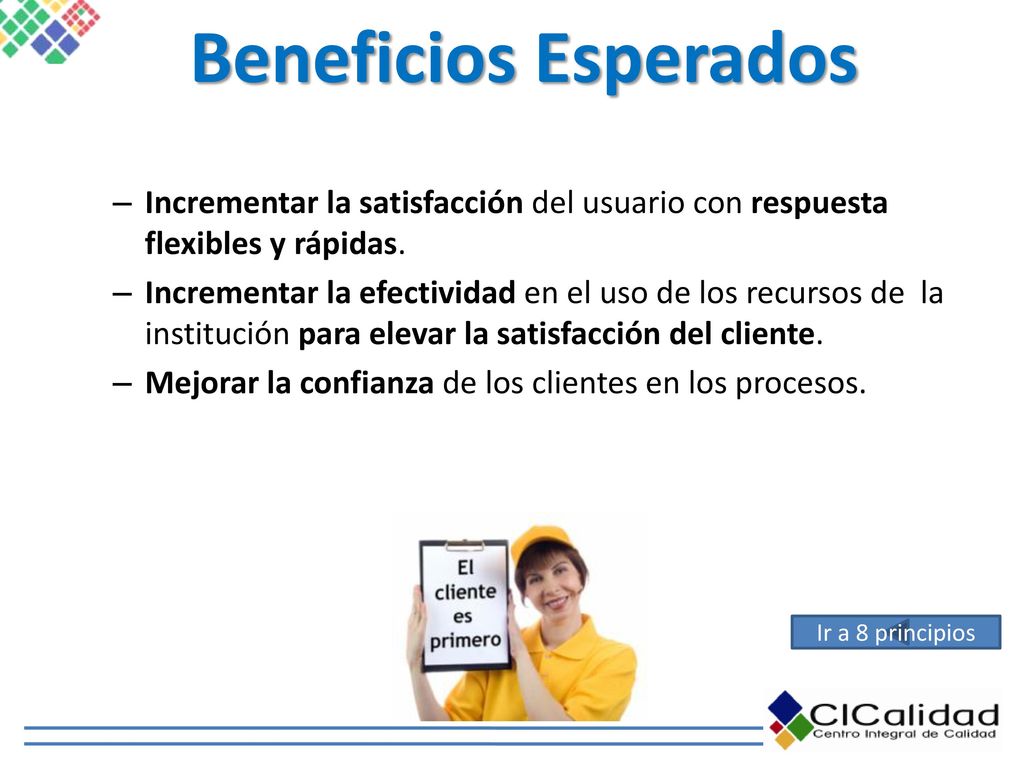 Beneficios Esperados

– Incrementar la satisfacción del usuario con respuesta flexibles y rápidas.

– Incrementar la efectividad en el uso de los recursos de la institución para elevar la satisfacción del cliente.

– Mejorar la confianza de los clientes en los procesos.

El cliente es primero

Ir a 8 principios

CICalidad
Centro Integral de Calidad